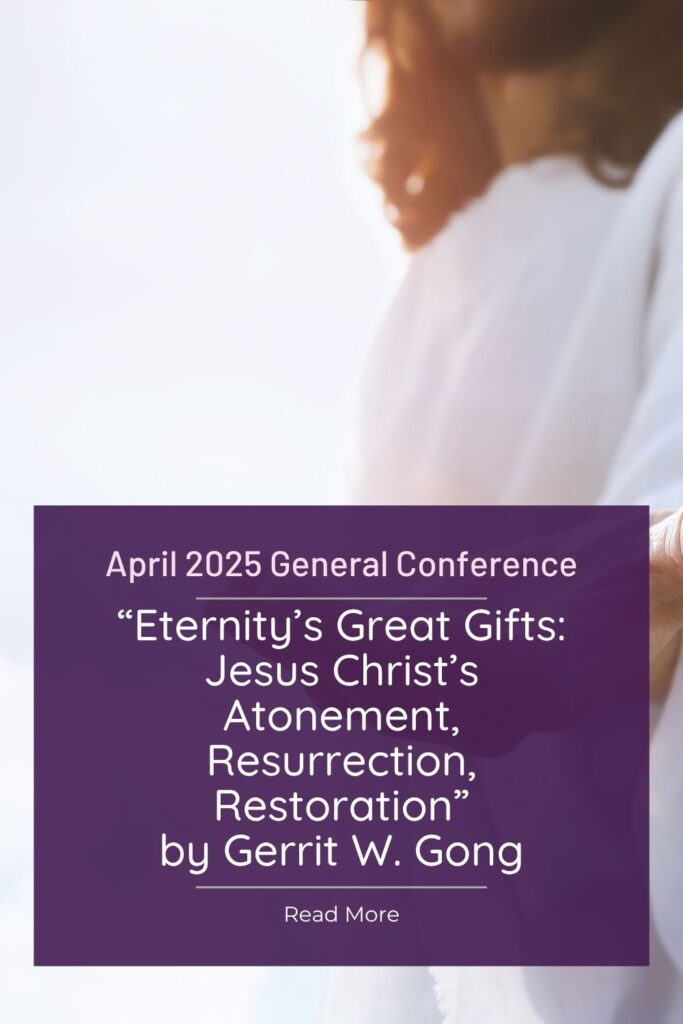 April 2025 General Conference

“Eternity’s Great Gifts: Jesus Christ’s Atonement, Resurrection, Restoration” by Gerrit W. Gong

Read More